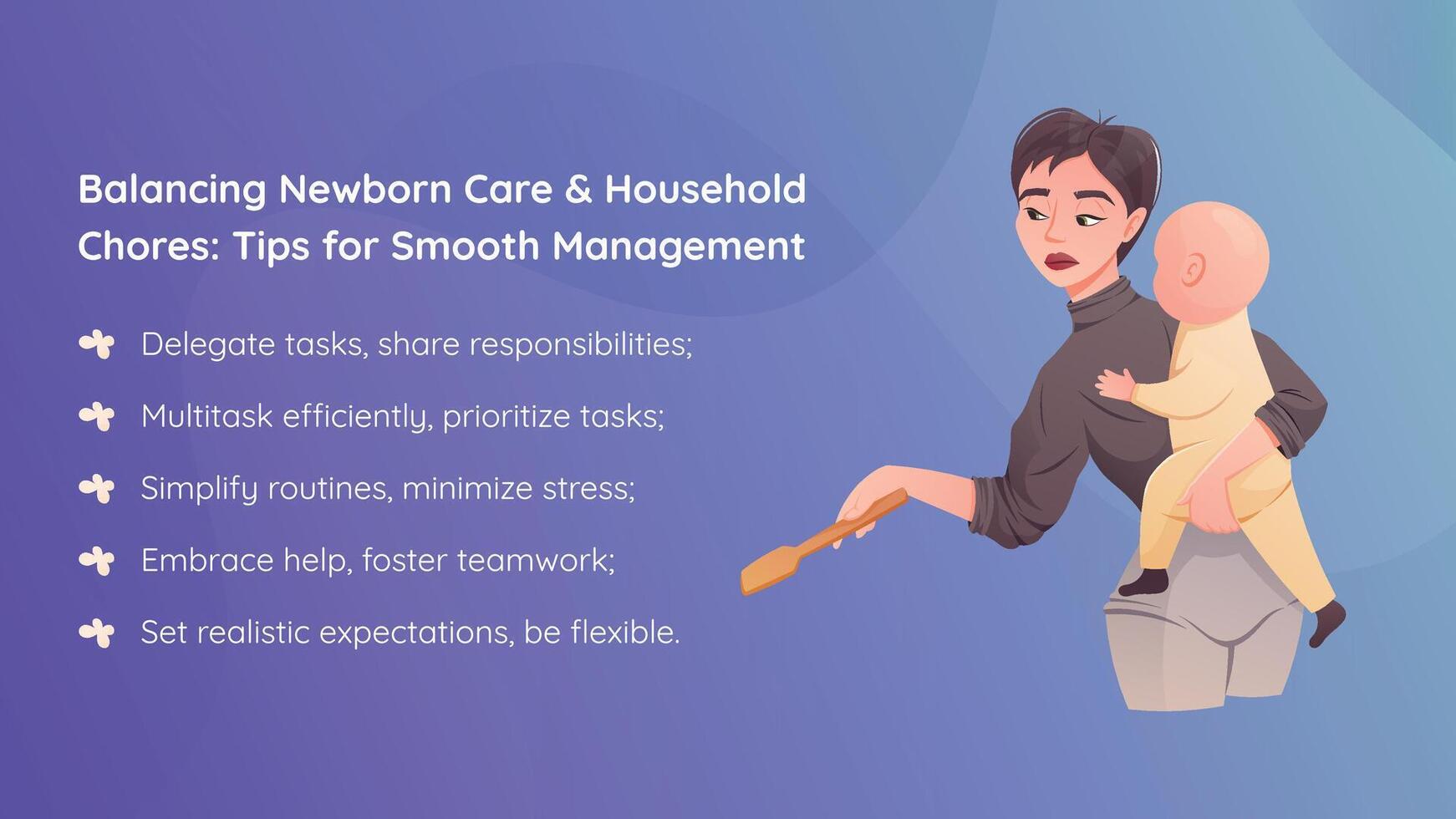 Balancing Newborn Care & Household Chores: Tips for Smooth Management

Delegate tasks, share responsibilities;

Multitask efficiently, prioritize tasks;

Simplify routines, minimize stress;

Embrace help, foster teamwork;

Set realistic expectations, be flexible.